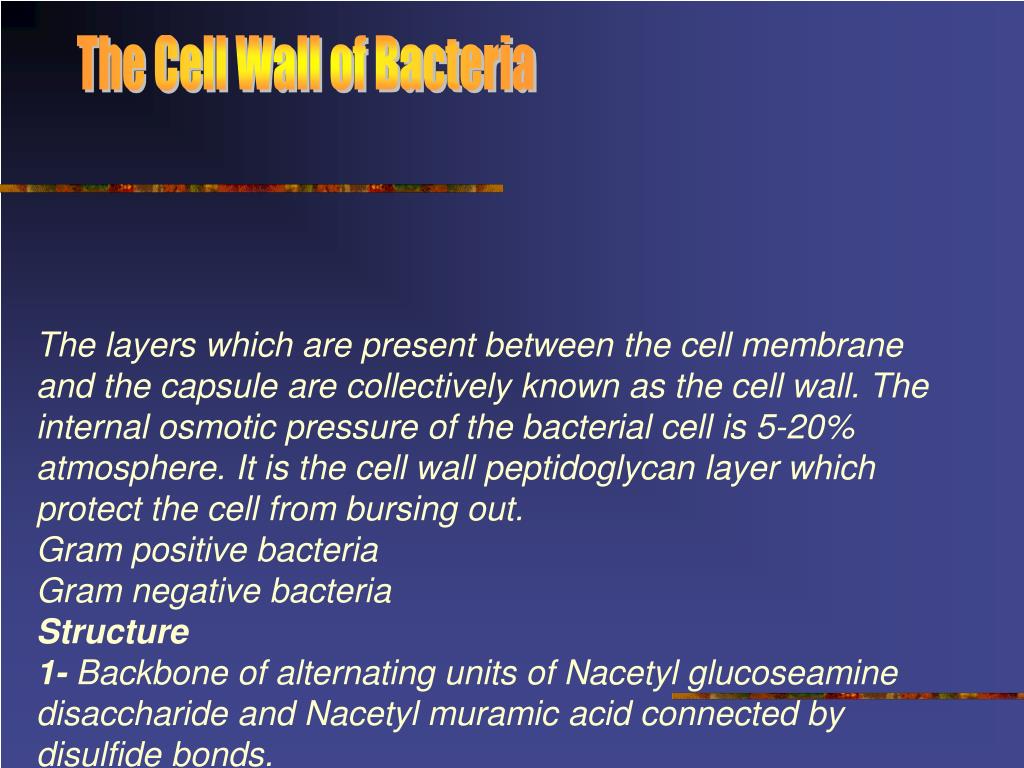 The Cell Wall of Bacteria

The layers which are present between the cell membrane and the capsule are collectively known as the cell wall. The internal osmotic pressure of the bacterial cell is 5-20% atmosphere. It is the cell wall peptidoglycan layer which protect the cell from bursing out.
Gram positive bacteria
Gram negative bacteria
Structure
1- Backbone of alternating units of Nacetyl glucoseamine disaccharide and Nacetyl muramic acid connected by disulfide bonds.